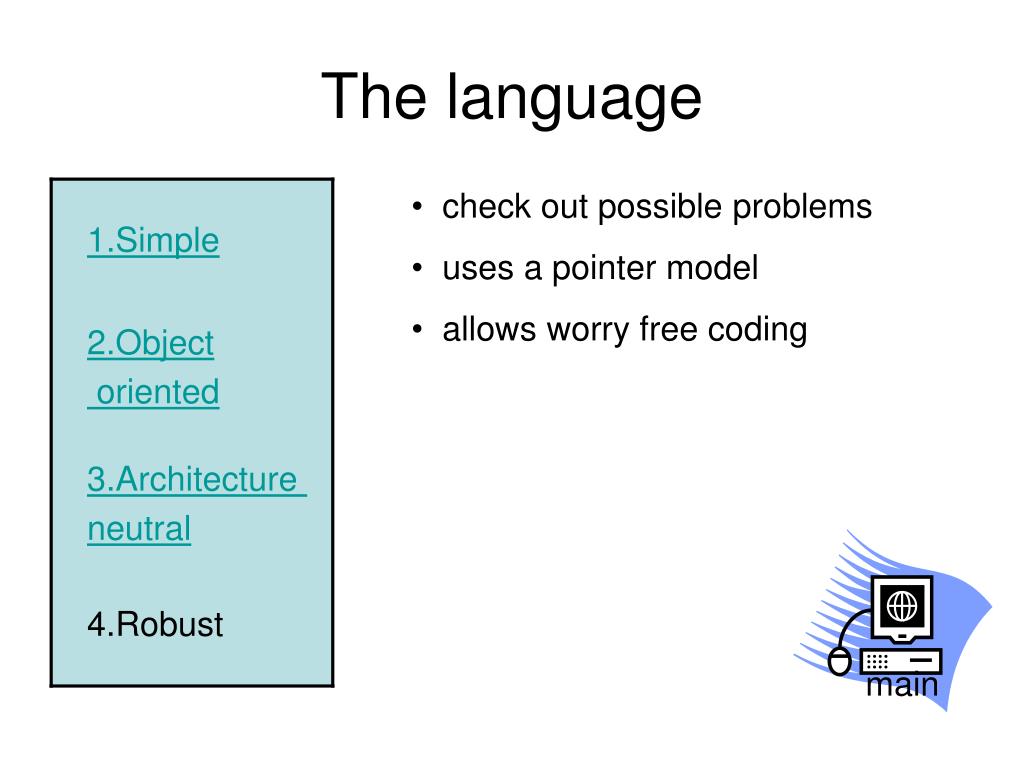 The language

1.Simple

2.Object oriented

3.Architecture neutral

4.Robust

• check out possible problems
• uses a pointer model
• allows worry free coding

main